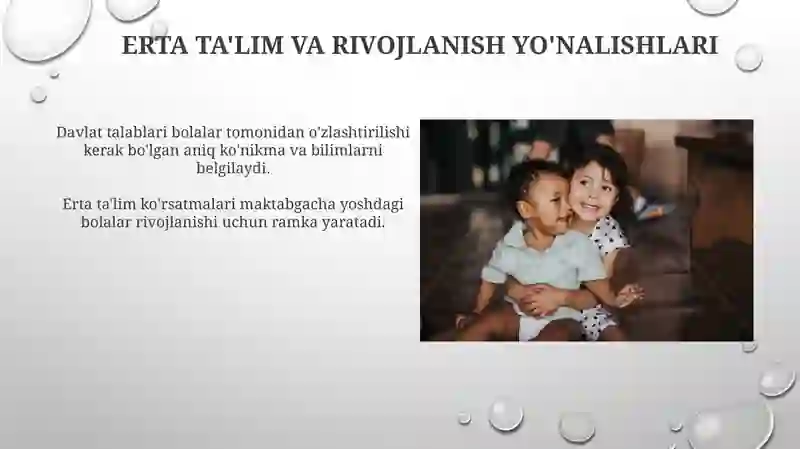 ERTA TA'LIM VA RIVOJLANISH YO'NALISHLARI

Davlat talablari bolalar tomonidan o'zlashtirilishi kerak bo'lgan aniq ko'nikma va bilimlarni belgilaydi.

Erta ta'lim ko'rsatmalari maktabgacha yoshdagi bolalar rivojlanishi uchun ramka yaratadi.